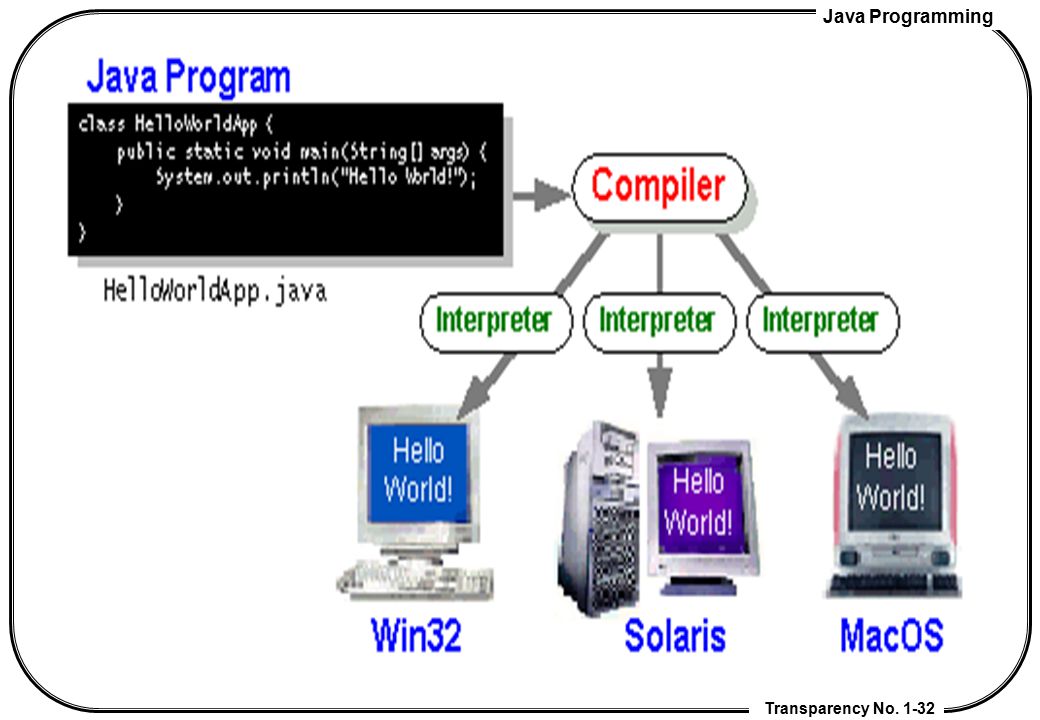 Java Programming

Java Program

class HelloWorldApp {
public static void main(String[] args) {
System.out.println("Hello World!");
}
}

HelloWorldApp.java

Compiler

Interpreter

Interpreter

Interpreter

Hello World!

Hello World!

Hello World!

Win32

Solaris

MacOS

Transparency No. 1-32